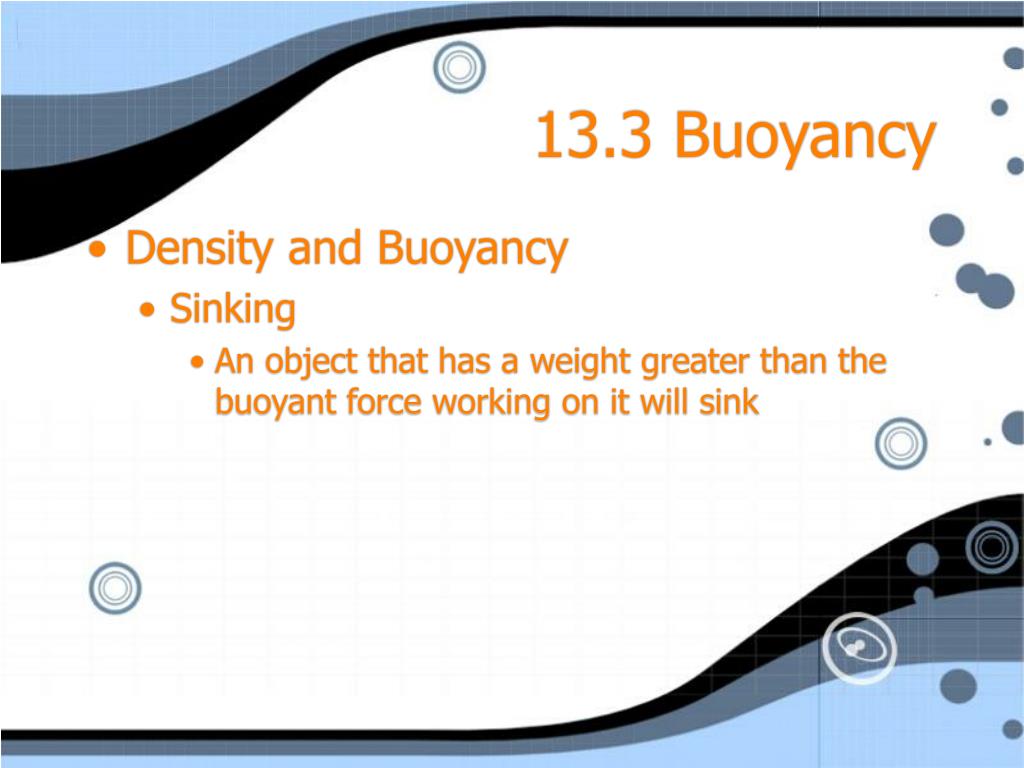 13.3 Buoyancy

• Density and Buoyancy
  • Sinking
    • An object that has a weight greater than the buoyant force working on it will sink